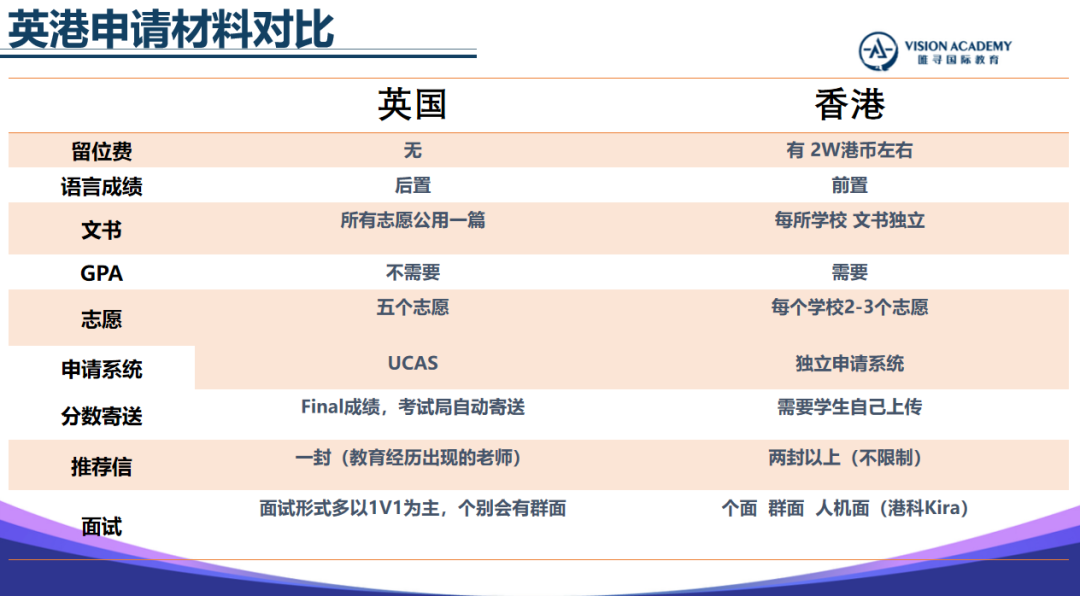 英港申请材料对比

VISION ACADEMY
唯寻国际教育

| | 英国 | 香港 |
|---|---|---|
| 留位费 | 无 | 有 2W港币左右 |
| 语言成绩 | 后置 | 前置 |
| 文书 | 所有志愿公用一篇 | 每所学校 文书独立 |
| GPA | 不需要 | 需要 |
| 志愿 | 五个志愿 | 每个学校2-3个志愿 |
| 申请系统 | UCAS | 独立申请系统 |
| 分数寄送 | Final成绩，考试局自动寄送 | 需要学生自己上传 |
| 推荐信 | 一封（教育经历出现的老师） | 两封以上（不限制） |
| 面试 | 面试形式多以1V1为主，个别会有群面 | 个面 群面 人机面（港科Kira） |